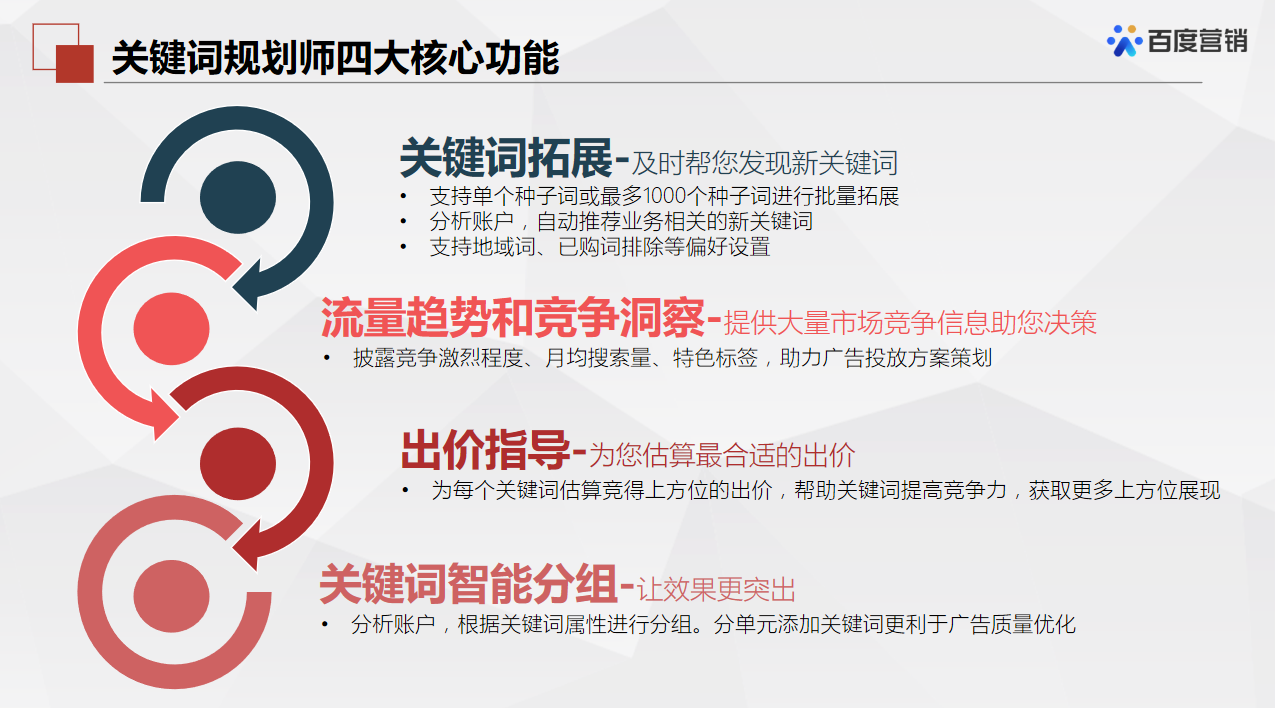 关键词规划师四大核心功能

百度营销

关键词拓展-及时帮您发现新关键词
• 支持单个种子词或最多1000个种子词进行批量拓展
• 分析账户，自动推荐业务相关的新关键词
• 支持地域词、已购词排除等偏好设置

流量趋势和竞争洞察-提供大量市场竞争信息助您决策
• 披露竞争激烈程度、月均搜索量、特色标签，助力广告投放方案策划

出价指导-为您估算最合适的出价
• 为每个关键词估算竞得上方位的出价，帮助关键词提高竞争力，获取更多上方位展现

关键词智能分组-让效果更突出
• 分析账户，根据关键词属性进行分组。分单元添加关键词更利于广告质量优化